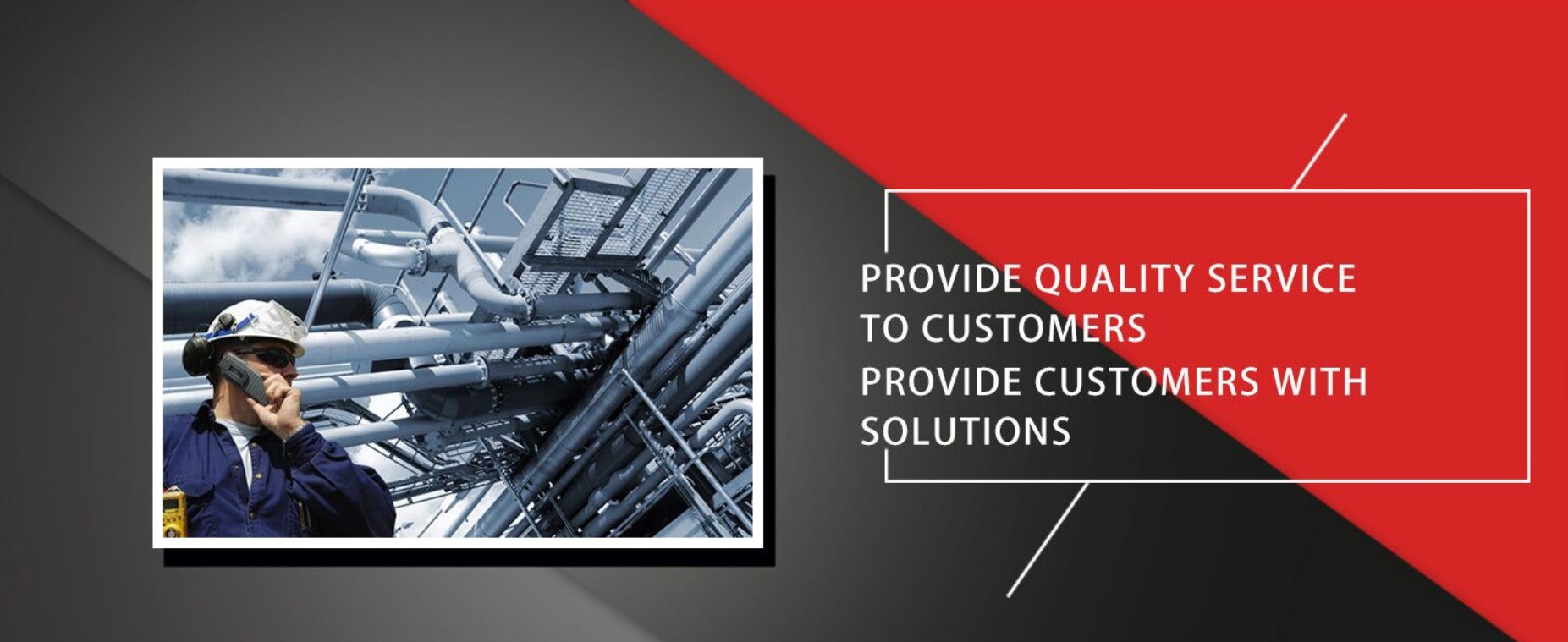 PROVIDE QUALITY SERVICE TO CUSTOMERS
PROVIDE CUSTOMERS WITH SOLUTIONS